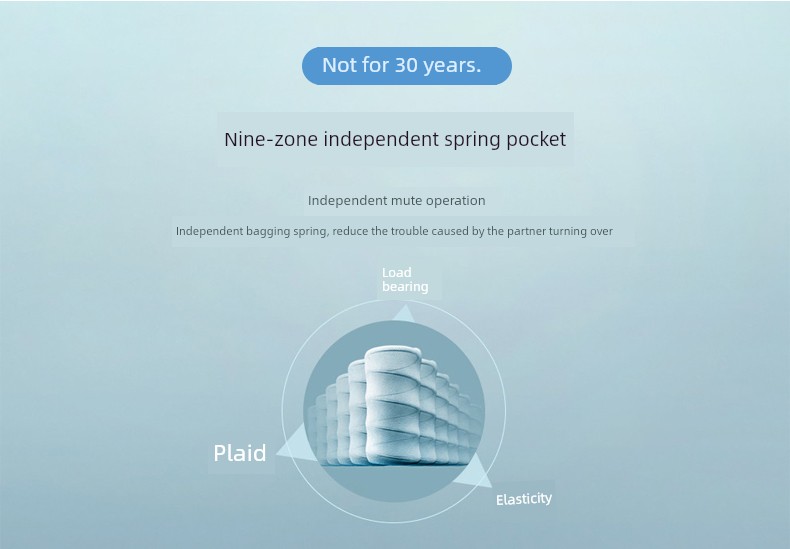 Not for 30 years.

Nine-zone independent spring pocket

Independent mute operation

Independent bagging spring, reduce the trouble caused by the partner turning over

Load bearing

Plaid

Elasticity